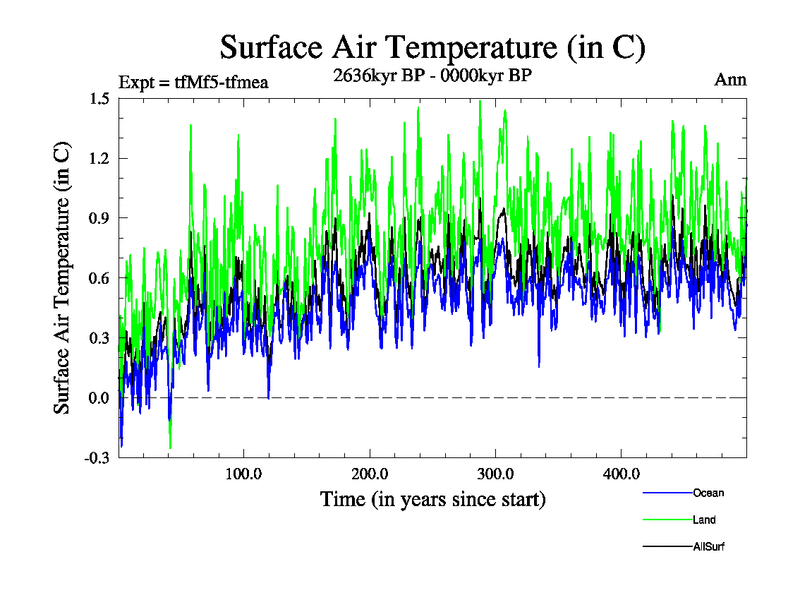 Surface Air Temperature (in C)

Expt = tfMf5-tfmea

2636kyr BP - 0000kyr BP

Ann

Surface Air Temperature (in C)

1.5
1.2
0.9
0.6
0.3
0.0
-0.3

100.0
200.0
300.0
400.0

Time (in years since start)

Ocean
Land
AllSurf